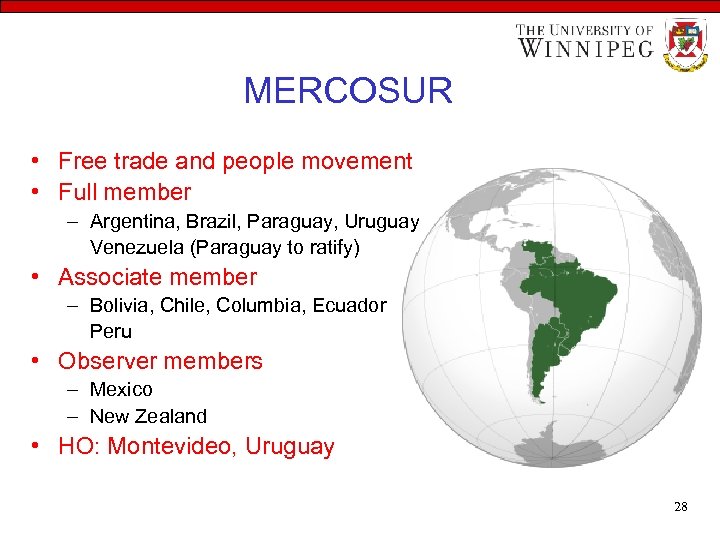 THE UNIVERSITY OF WINNIPEG

MERCOSUR

• Free trade and people movement
• Full member
– Argentina, Brazil, Paraguay, Uruguay Venezuela (Paraguay to ratify)
• Associate member
– Bolivia, Chile, Columbia, Ecuador Peru
• Observer members
– Mexico
– New Zealand
• HO: Montevideo, Uruguay

28